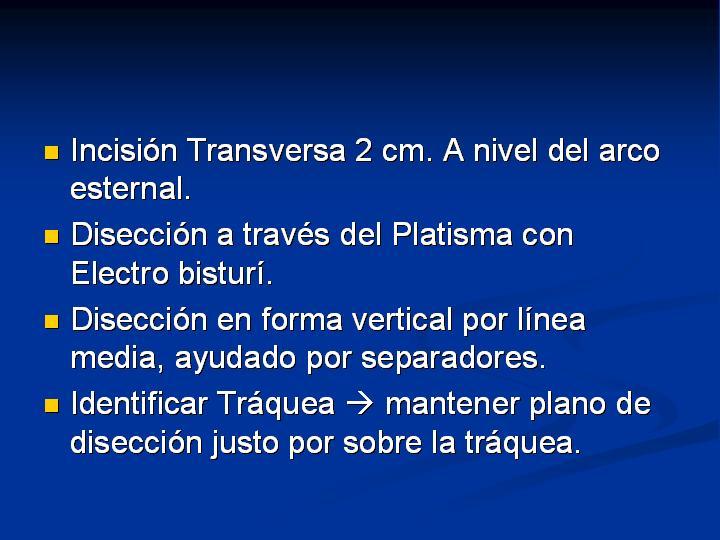 - Incisión Transversa 2 cm. A nivel del arco esternal.
- Disección a través del Platisma con Electro bisturí.
- Disección en forma vertical por línea media, ayudado por separadores.
- Identificar Tráquea → mantener plano de disección justo por sobre la tráquea.